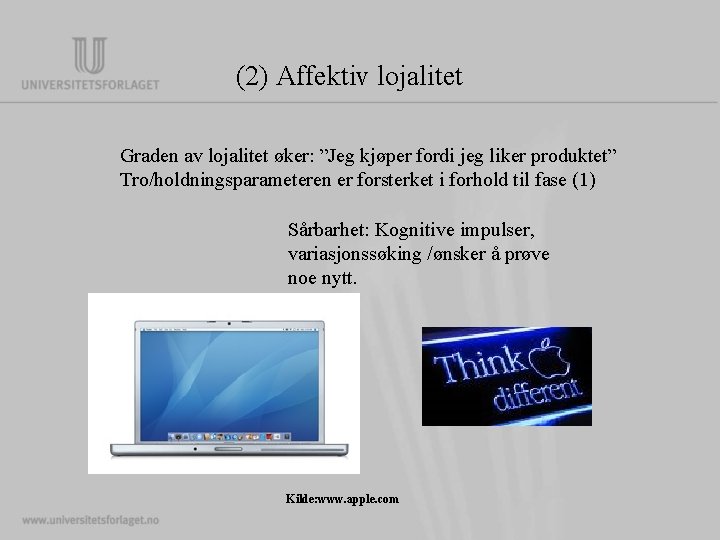 UNIVERSITETSFORLAGET

(2) Affektiv lojalitet

Graden av lojalitet øker: ”Jeg kjøper fordi jeg liker produktet”
Tro/holdningsparameteren er forsterket i forhold til fase (1)

Sårbarhet: Kognitive impulser, variasjonssøking /ønsker å prøve noe nytt.

Think different

Kilde:www.apple.com

www.universitetsforlaget.no